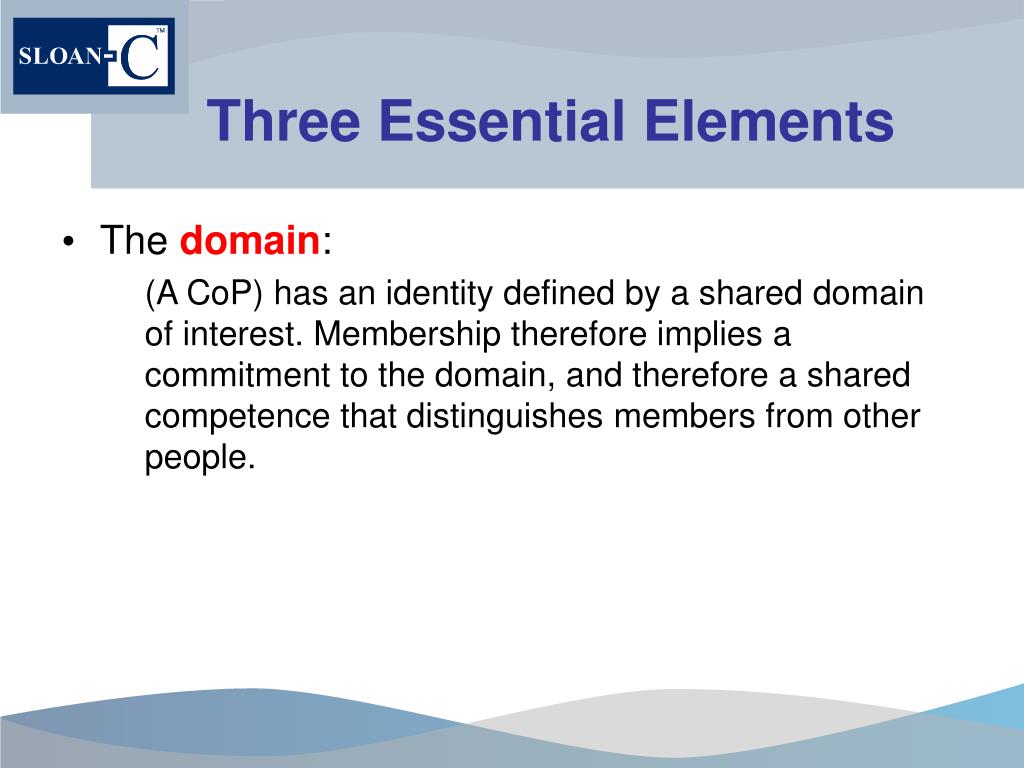 SLOAN-C™

Three Essential Elements

• The domain:

(A CoP) has an identity defined by a shared domain of interest. Membership therefore implies a commitment to the domain, and therefore a shared competence that distinguishes members from other people.